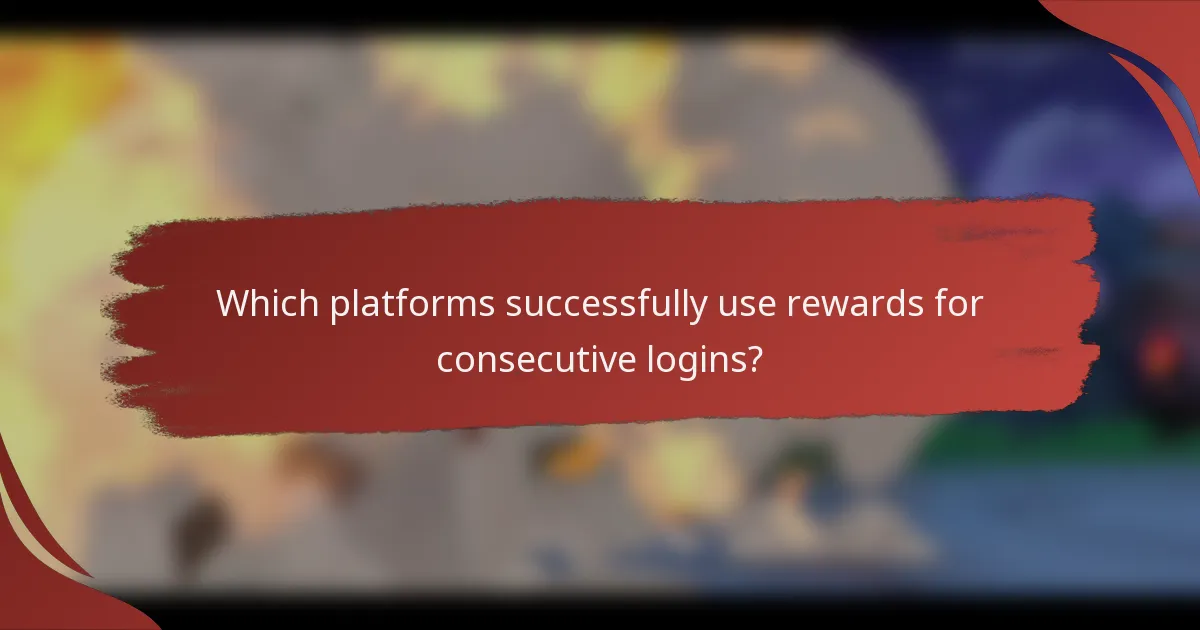 Which platforms successfully use rewards for consecutive logins?